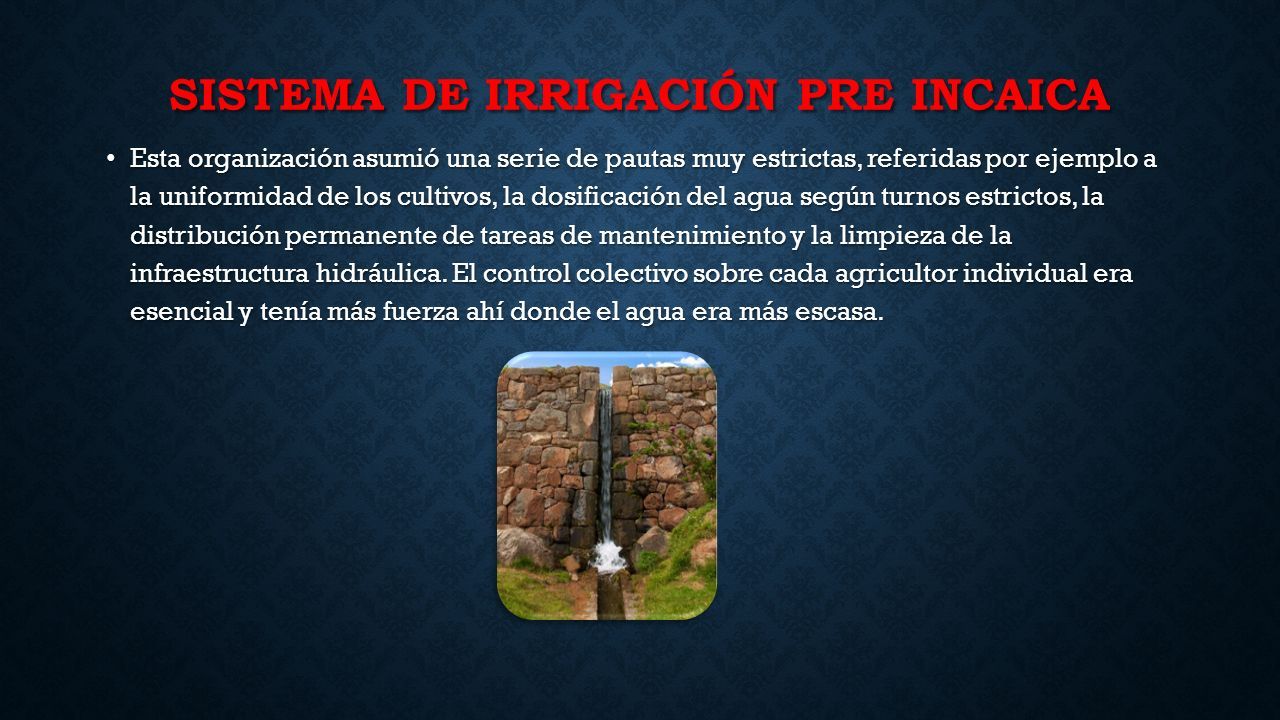 SISTEMA DE IRRIGACIÓN PRE INCAICA

• Esta organización asumió una serie de pautas muy estrictas, referidas por ejemplo a la uniformidad de los cultivos, la dosificación del agua según turnos estrictos, la distribución permanente de tareas de mantenimiento y la limpieza de la infraestructura hidráulica. El control colectivo sobre cada agricultor individual era esencial y tenía más fuerza ahí donde el agua era más escasa.